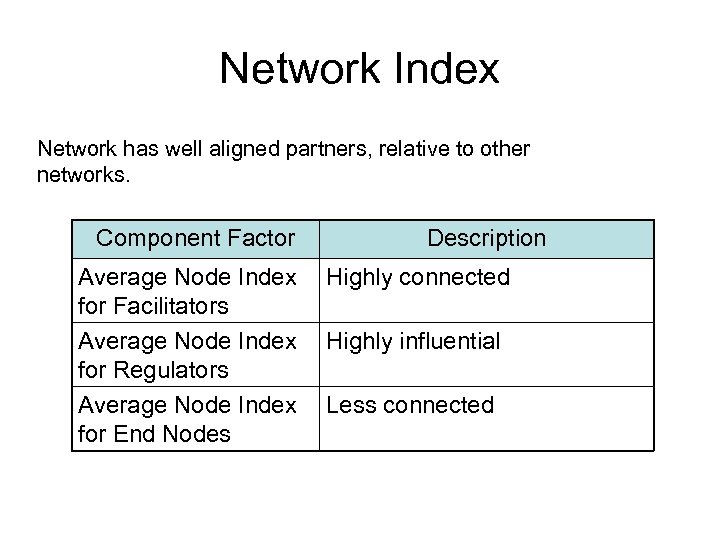 Network Index

Network has well aligned partners, relative to other networks.

| Component Factor | Description |
|---|---|
| Average Node Index for Facilitators | Highly connected |
| Average Node Index for Regulators | Highly influential |
| Average Node Index for End Nodes | Less connected |